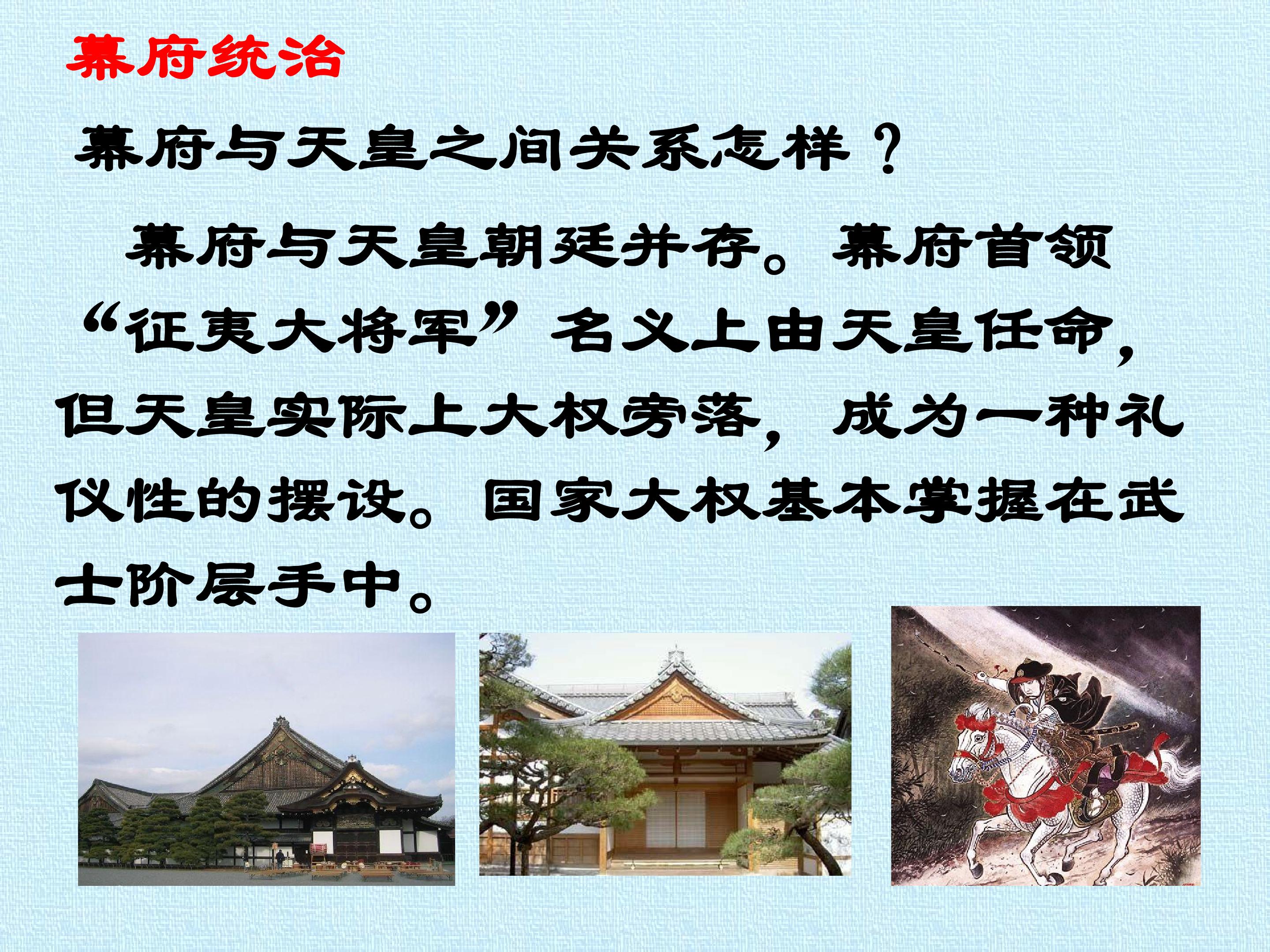 幕府统治

幕府与天皇之间关系怎样？

幕府与天皇朝廷并存。幕府首领“征夷大将军”名义上由天皇任命，但天皇实际上大权旁落，成为一种礼仪性的摆设。国家大权基本掌握在武士阶层手中。